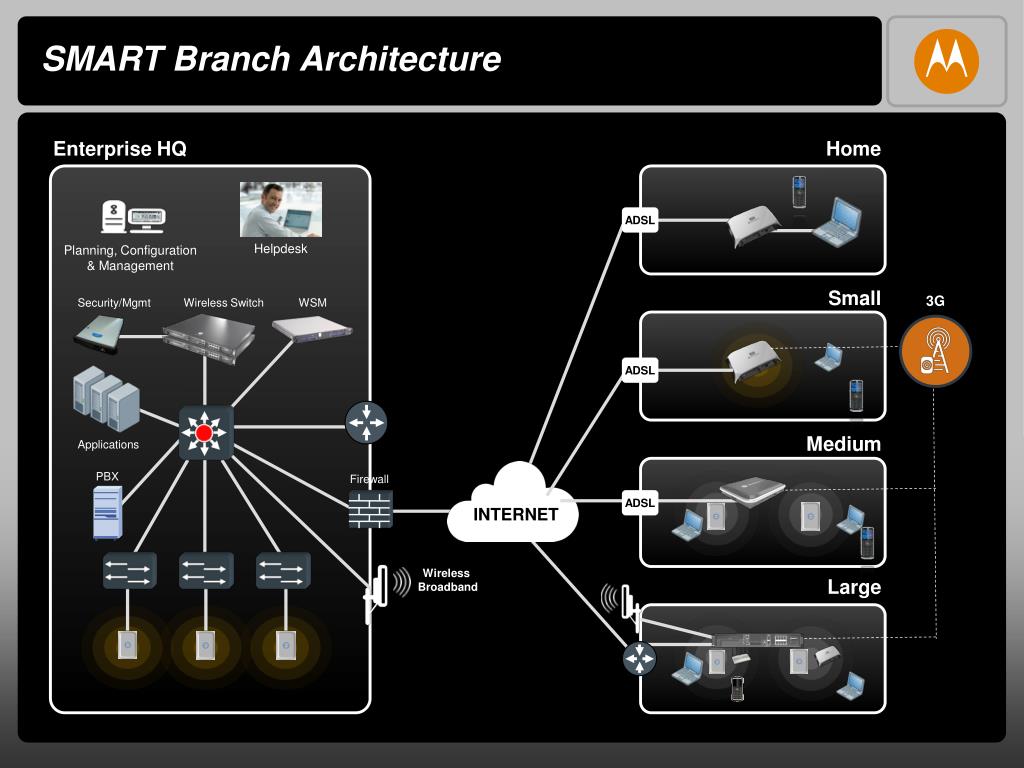 SMART Branch Architecture

Enterprise HQ

Planning, Configuration & Management

Helpdesk

Security/Mgmt

Wireless Switch

WSM

Applications

PBX

Firewall

Wireless Broadband

INTERNET

Home

ADSL

Small

3G

ADSL

Medium

ADSL

Large